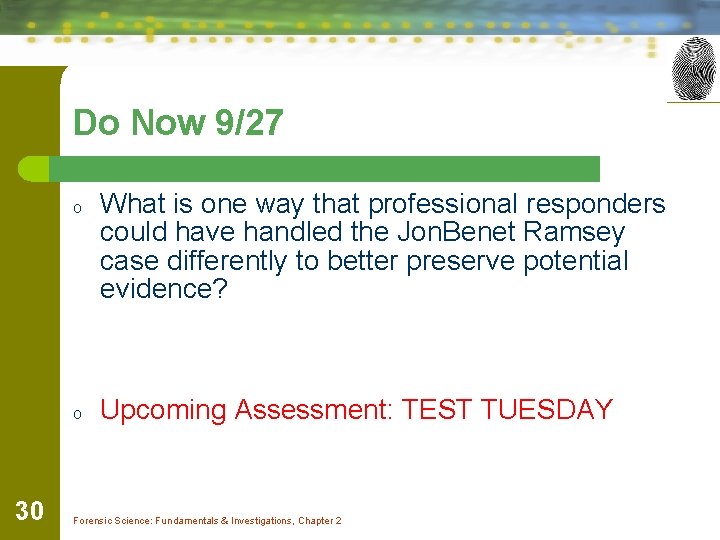 Do Now 9/27

o What is one way that professional responders could have handled the JonBenet Ramsey case differently to better preserve potential evidence?

o Upcoming Assessment: TEST TUESDAY

30

Forensic Science: Fundamentals & Investigations, Chapter 2